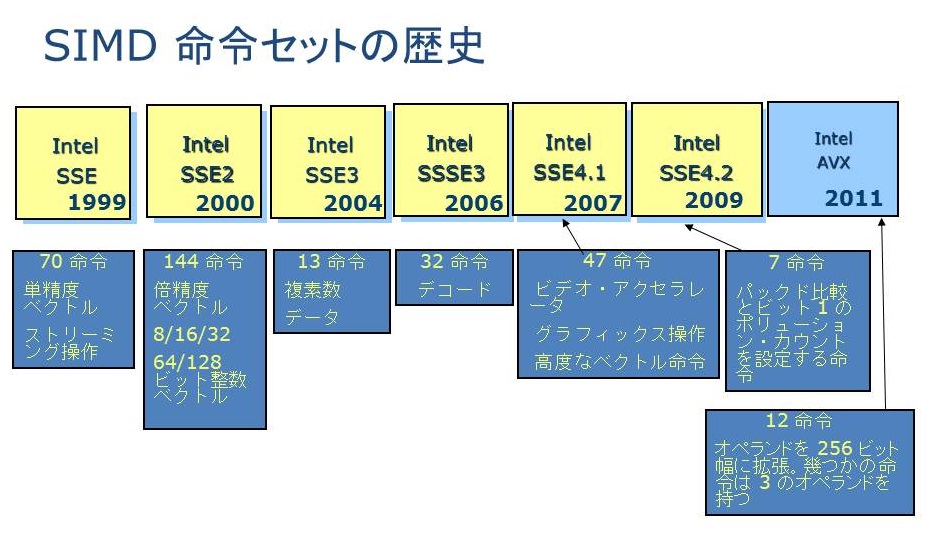 SIMD 命令セットの歴史

Intel SSE 1999

Intel SSE2 2000

Intel SSE3 2004

Intel SSSE3 2006

Intel SSE4.1 2007

Intel SSE4.2 2009

Intel AVX 2011

70 命令
単精度ベクトル
ストリーミング操作

144 命令
倍精度ベクトル
8/16/32
64/128 ビット整数ベクトル

13 命令
複素数
データ

32 命令
デコード

47 命令
ビデオ・アクセラレータ
グラフィックス操作
高度なベクトル命令

7 命令
パックド比較とビット 1 のポリューション・カウントを設定する命令

12 命令
オペランドを 256 ビット幅に拡張。幾つかの命令は 3 のオペランドを持つ